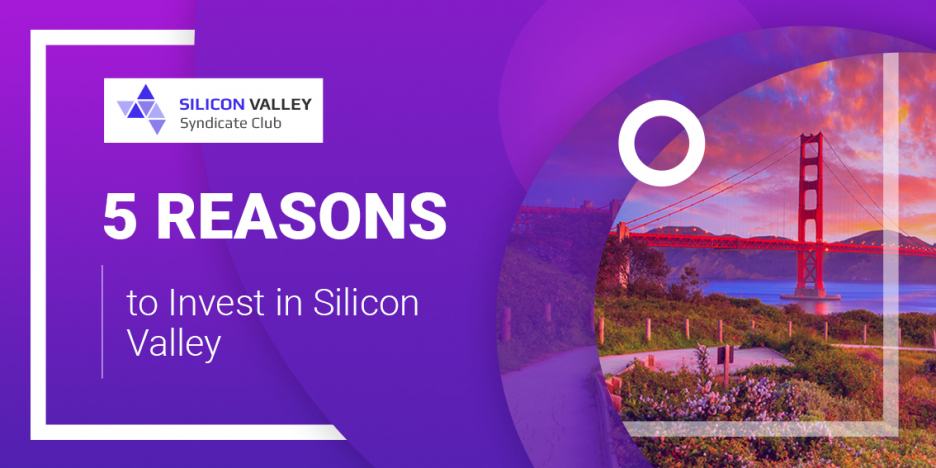 SILICON VALLEY
Syndicate Club

5 REASONS

to Invest in Silicon Valley